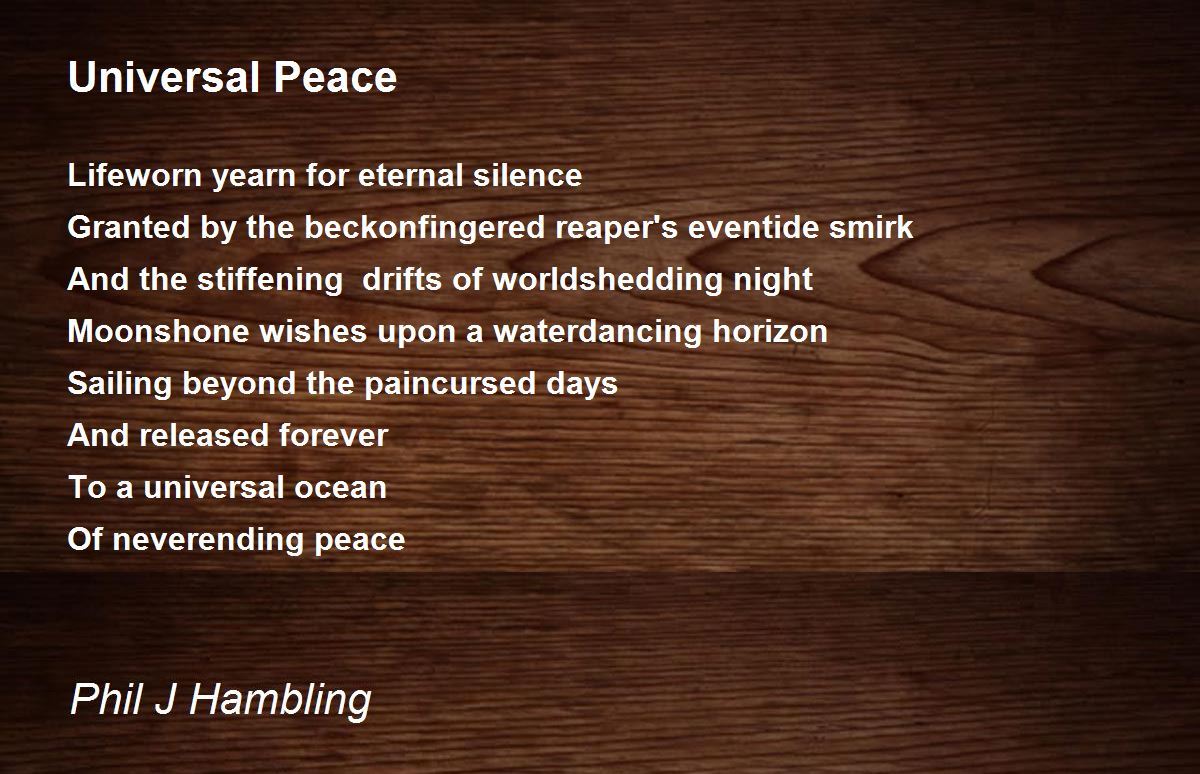 Universal Peace

Lifeworn yearn for eternal silence
Granted by the beckonfingered reaper's eventide smirk
And the stiffening  drifts of worldshedding night
Moonshone wishes upon a waterdancing horizon
Sailing beyond the paincursed days
And released forever
To a universal ocean
Of neverending peace

Phil J Hambling